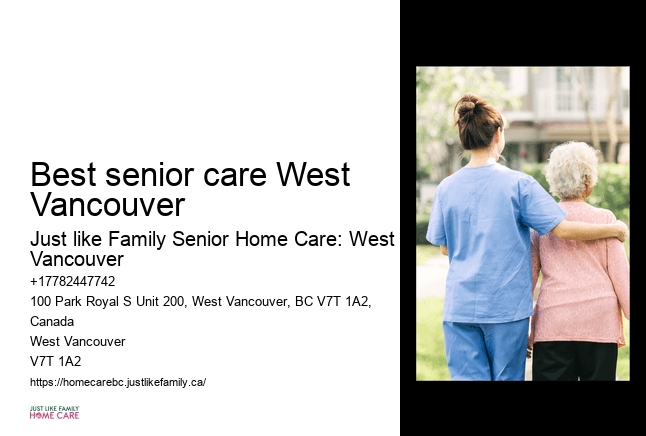 Best senior care West Vancouver

Just like Family Senior Home Care: West Vancouver

+17782447742

100 Park Royal S Unit 200, West Vancouver, BC V7T 1A2, Canada

West Vancouver

V7T 1A2

https://homecarebc.justlikefamily.ca/

JUST LIKE FAMILY
HOME CARE